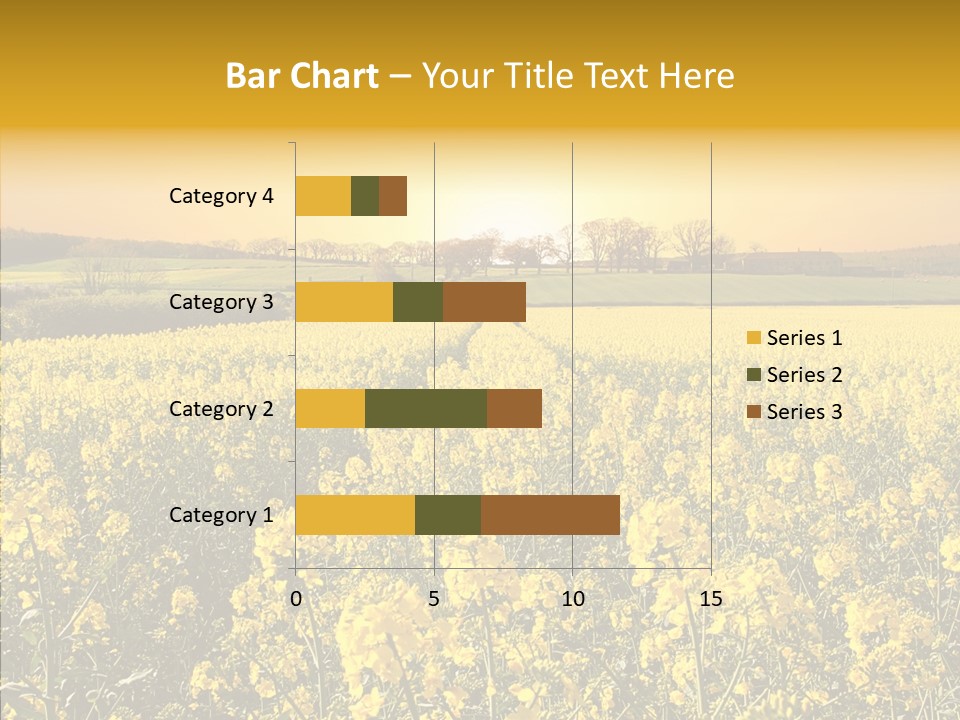 Bar Chart – Your Title Text Here

Category 4
Category 3
Category 2
Category 1

0
5
10
15

Series 1
Series 2
Series 3